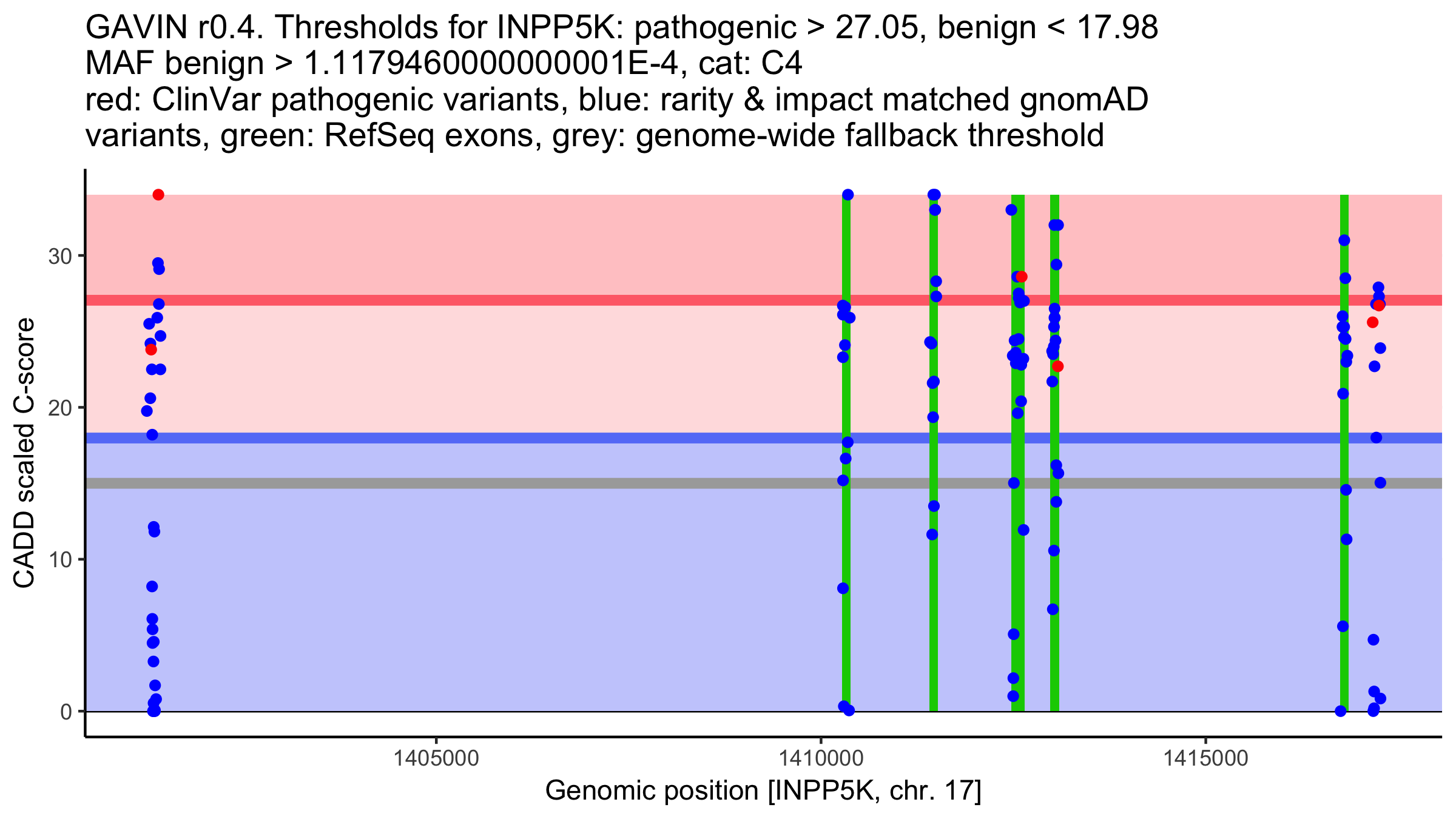 GAVIN r0.4. Thresholds for INPP5K: pathogenic > 27.05, benign < 17.98
MAF benign > 1.1179460000000001E-4, cat: C4
red: ClinVar pathogenic variants, blue: rarity & impact matched gnomAD variants, green: RefSeq exons, grey: genome-wide fallback threshold

CADD scaled C-score

30
20
10
0

1405000
1410000
1415000

Genomic position [INPP5K, chr. 17]